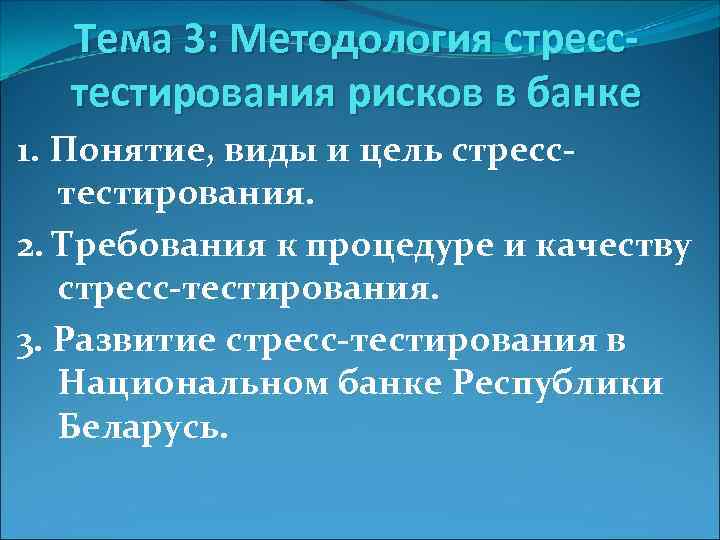 Тема 3: Методология стресс-тестирования рисков в банке

1. Понятие, виды и цель стресс-тестирования.

2. Требования к процедуре и качеству стресс-тестирования.

3. Развитие стресс-тестирования в Национальном банке Республики Беларусь.